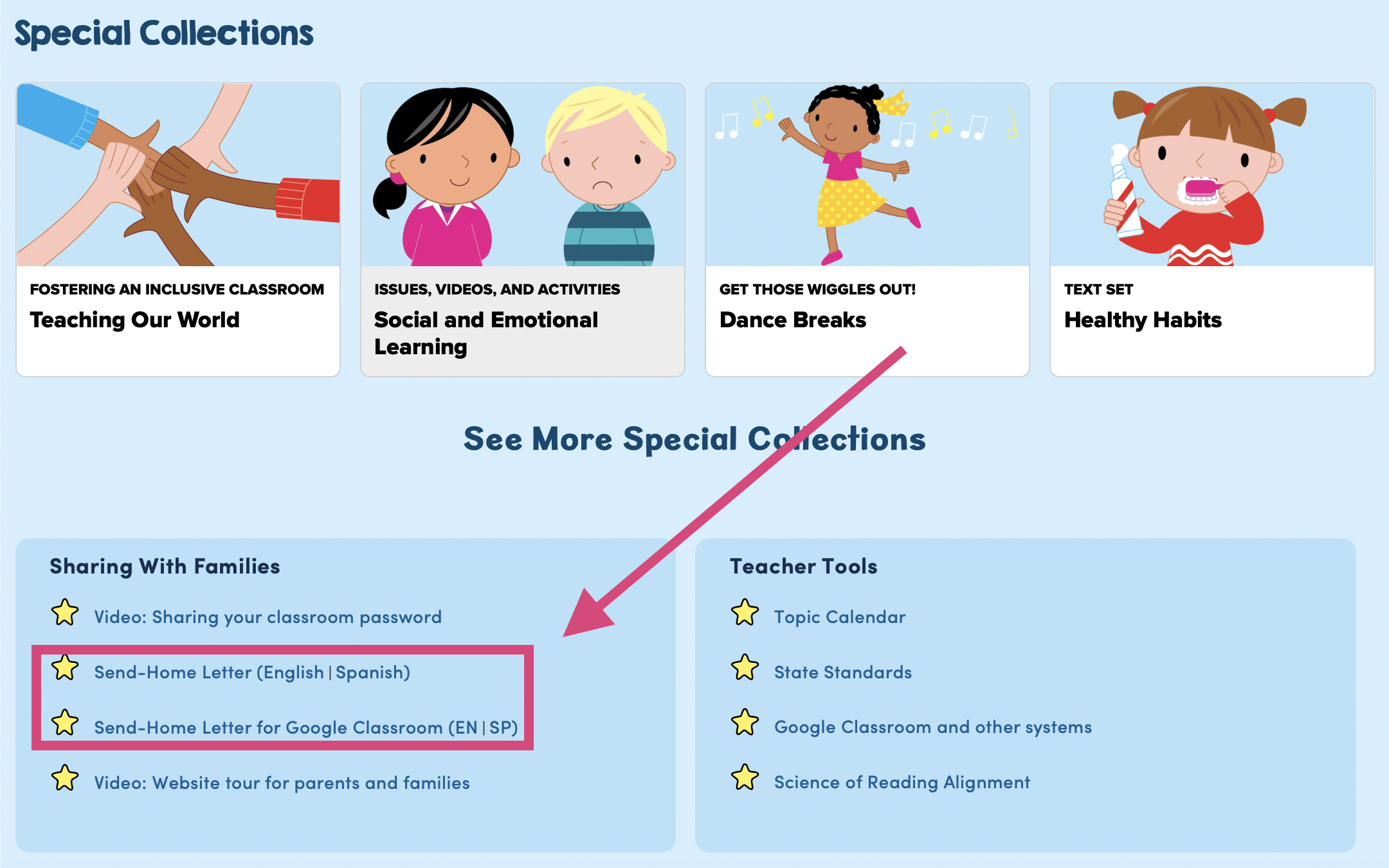 Special Collections

FOSTERING AN INCLUSIVE CLASSROOM
Teaching Our World

ISSUES, VIDEOS, AND ACTIVITIES
Social and Emotional Learning

GET THOSE WIGGLES OUT!
Dance Breaks

TEXT SET
Healthy Habits

See More Special Collections

Sharing With Families

Video: Sharing your classroom password

Send-Home Letter (English | Spanish)

Send-Home Letter for Google Classroom (EN | SP)

Video: Website tour for parents and families

Teacher Tools

Topic Calendar

State Standards

Google Classroom and other systems

Science of Reading Alignment